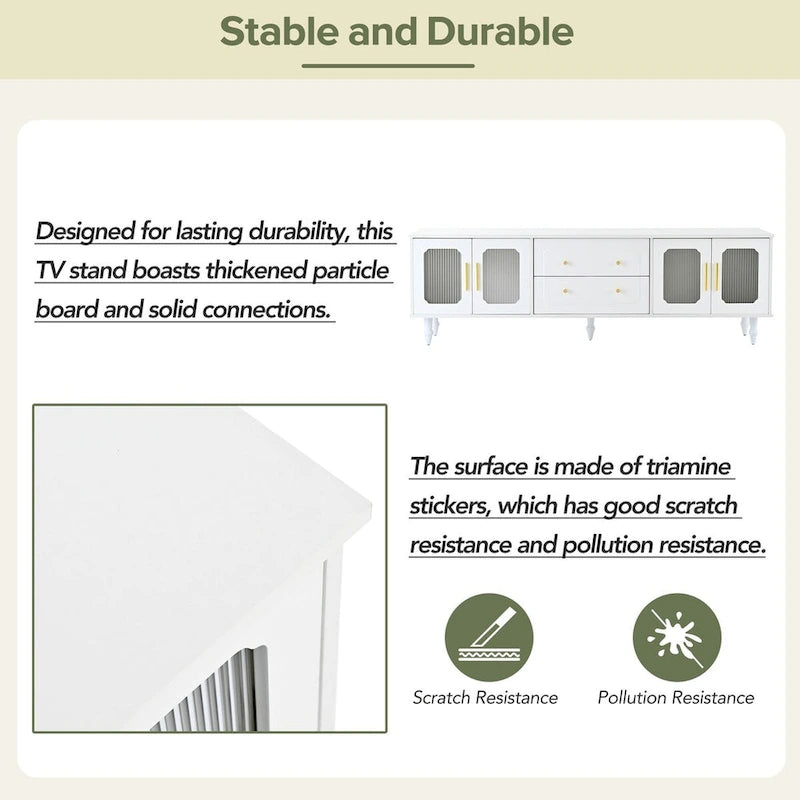 Stable and Durable

Designed for lasting durability, this TV stand boasts thickened particle board and solid connections.

The surface is made of triamine stickers, which has good scratch resistance and pollution resistance.

Scratch Resistance

Pollution Resistance